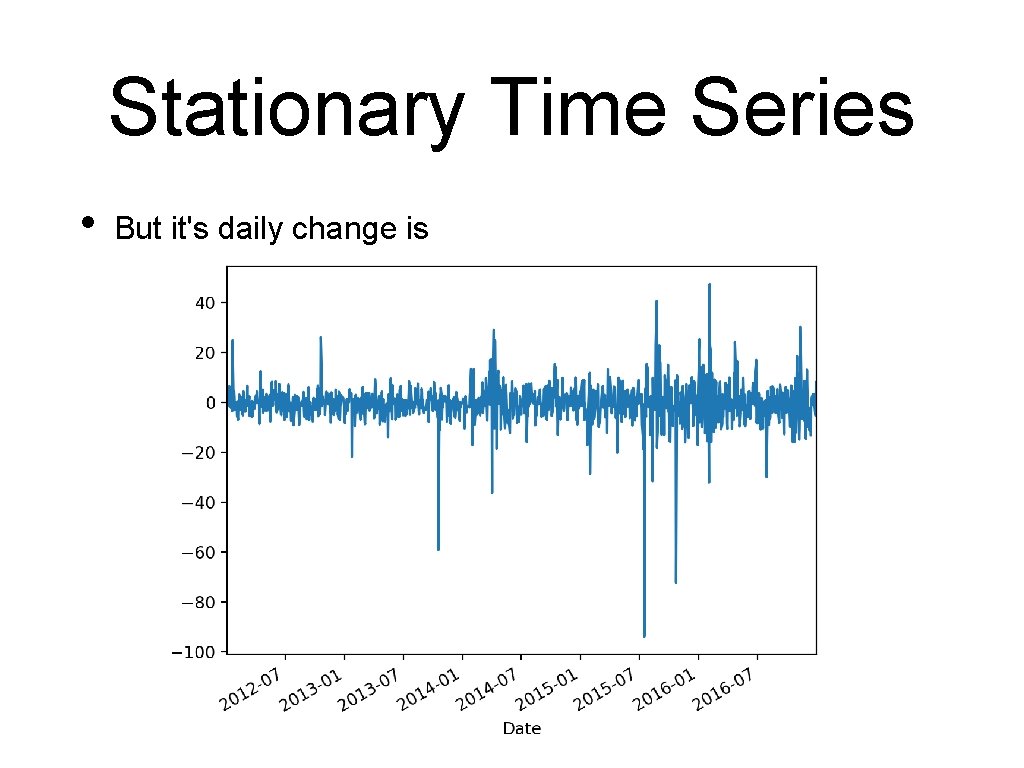 Stationary Time Series

• But it's daily change is

40
20
0
−20
−40
−60
−80
−100

2012-07
2013-01
2013-07
2014-01
2014-07
2015-01
2015-07
2016-01
2016-07

Date